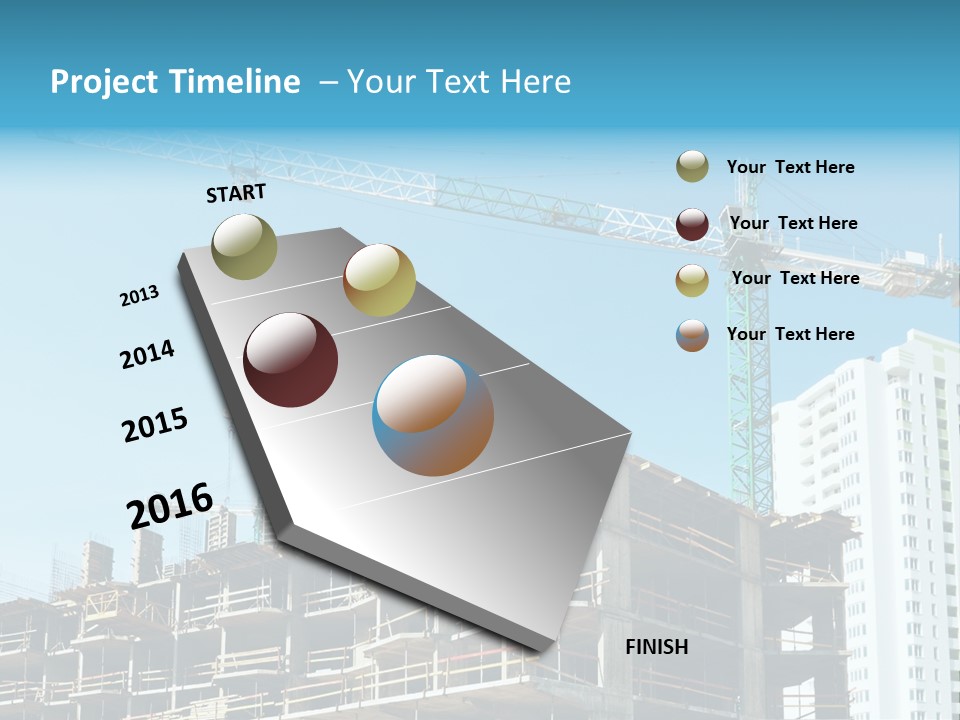 Project Timeline – Your Text Here

START

2013

2014

2015

2016

FINISH

Your Text Here

Your Text Here

Your Text Here

Your Text Here